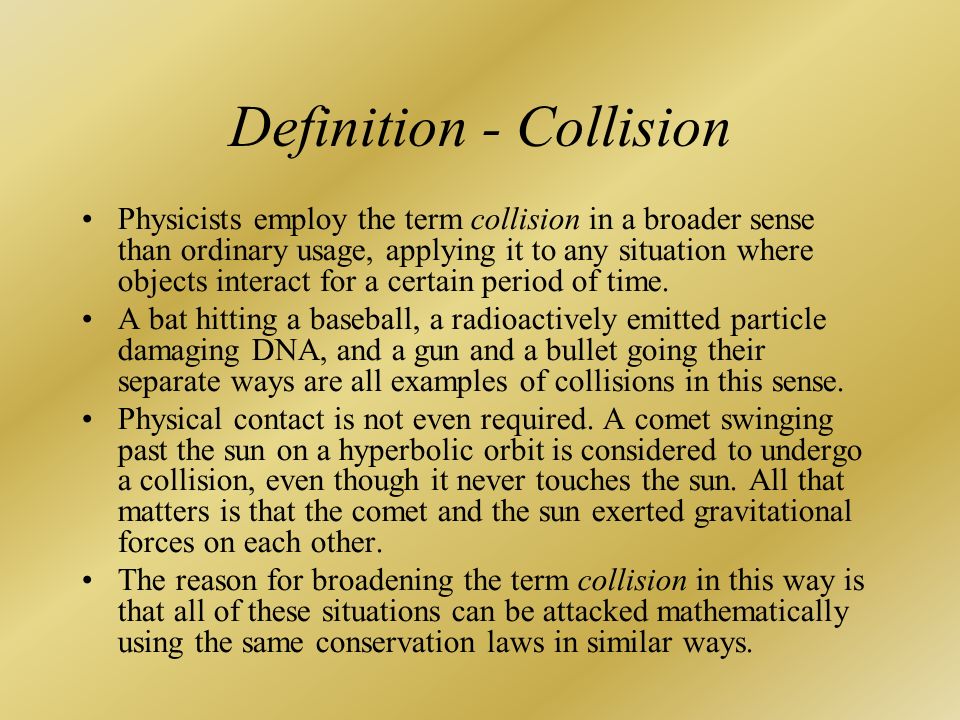 Definition - Collision

• Physicists employ the term collision in a broader sense than ordinary usage, applying it to any situation where objects interact for a certain period of time.
• A bat hitting a baseball, a radioactively emitted particle damaging DNA, and a gun and a bullet going their separate ways are all examples of collisions in this sense.
• Physical contact is not even required. A comet swinging past the sun on a hyperbolic orbit is considered to undergo a collision, even though it never touches the sun. All that matters is that the comet and the sun exerted gravitational forces on each other.
• The reason for broadening the term collision in this way is that all of these situations can be attacked mathematically using the same conservation laws in similar ways.